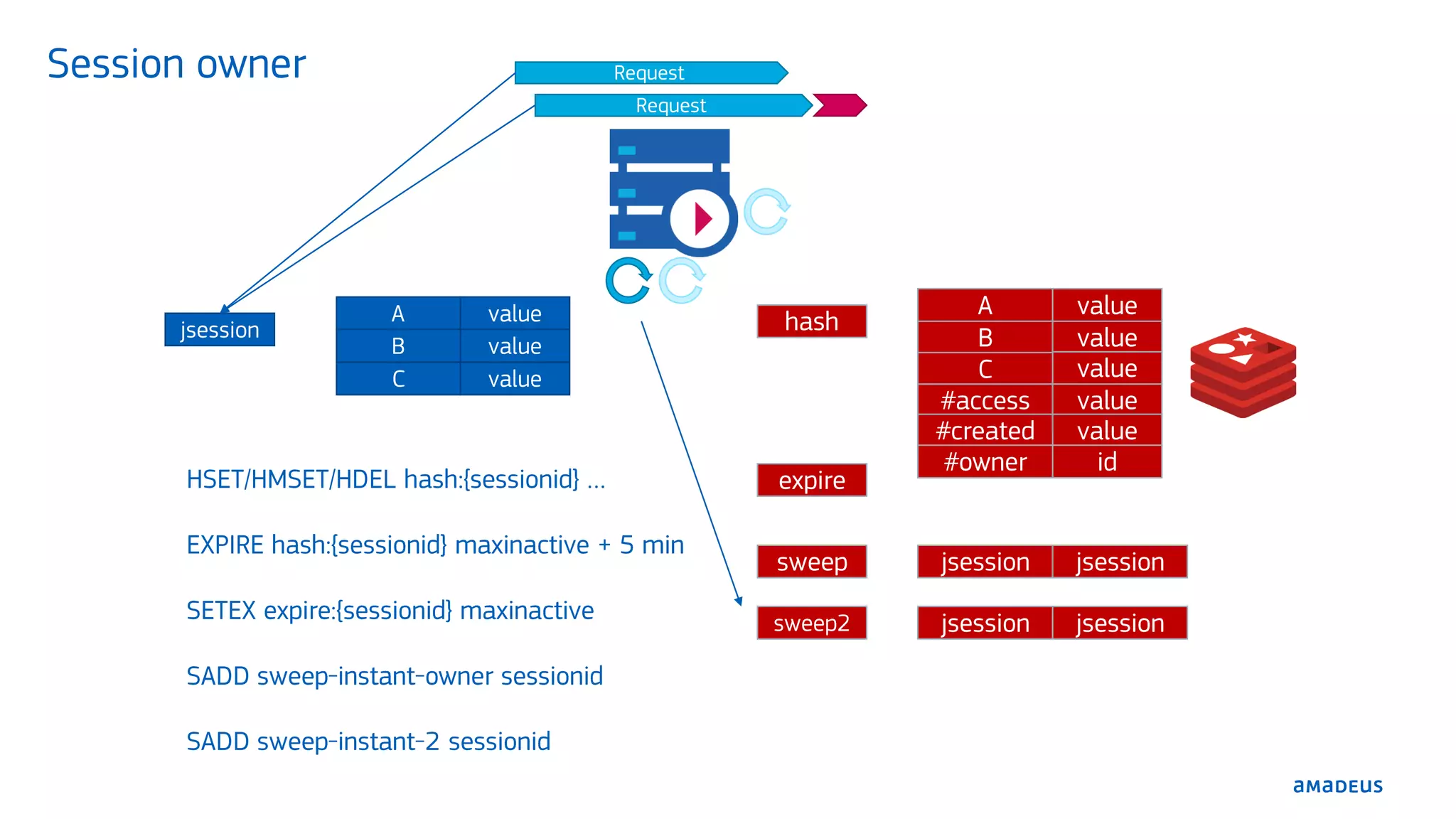 Session owner

Request

Request

jsession

| A | value |
|---|---|
| B | value |
| C | value |

hash

| A | value |
|---|---|
| B | value |
| C | value |
| #access | value |
| #created | value |
| #owner | id |

expire

sweep

| jsession | jsession |
|---|---|

sweep2

| jsession | jsession |
|---|---|

HSET/HMSET/HDEL hash:{sessionid} ...

EXPIRE hash:{sessionid} maxinactive + 5 min

SETEX expire:{sessionid} maxinactive

SADD sweep-instant-owner sessionid

SADD sweep-instant-2 sessionid

amadeus